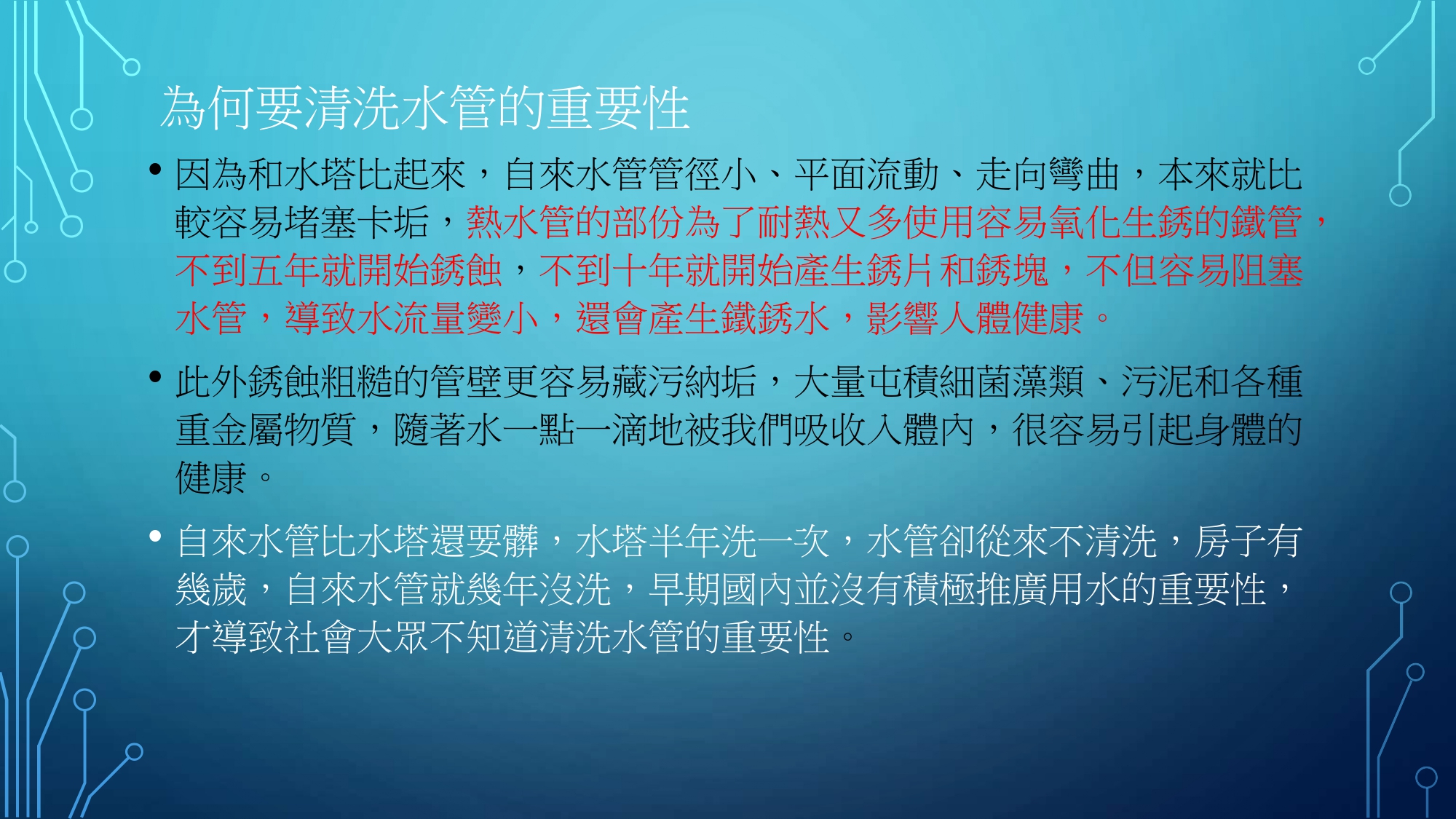 為何要清洗水管的重要性

• 因為和水塔比起來，自來水管管徑小、平面流動、走向彎曲，本來就比較容易堵塞卡垢，熱水管的部份為了耐熱又多使用容易氧化生銹的鐵管，不到五年就開始銹蝕，不到十年就開始產生銹片和銹塊，不但容易阻塞水管，導致水流量變小，還會產生鐵銹水，影響人體健康。

• 此外銹蝕粗糙的管壁更容易藏污納垢，大量屯積細菌藻類、污泥和各種重金屬物質，隨著水一點一滴地被我們吸收入體內，很容易引起身體的健康。

• 自來水管比水塔還要髒，水塔半年洗一次，水管卻從來不清洗，房子有幾歲，自來水管就幾年沒洗，早期國內並沒有積極推廣用水的重要性，才導致社會大眾不知道清洗水管的重要性。